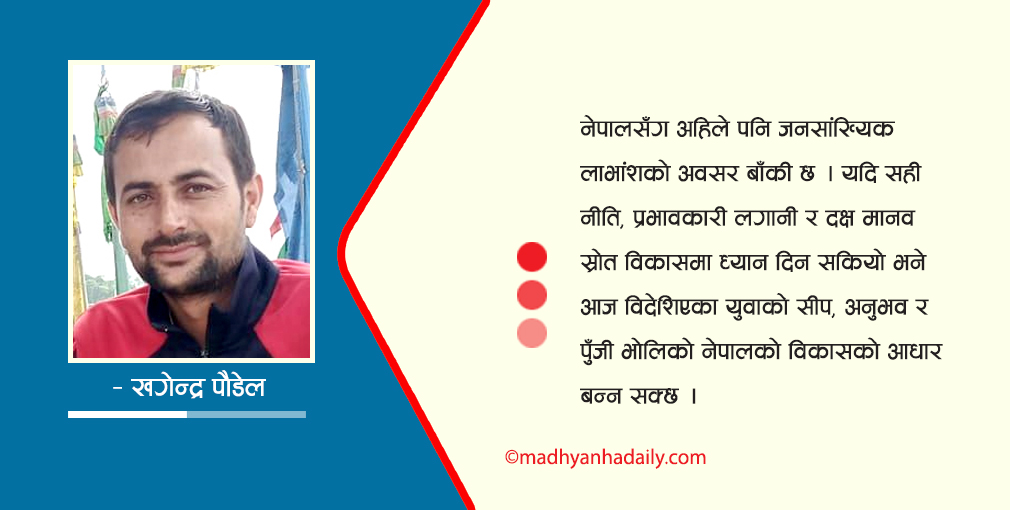 - खगेन्द्र पौडेल

नेपालसँग अहिले पनि जनसांख्यिक लाभांशको अवसर बाँकी छ । यदि सही नीति, प्रभावकारी लगानी र दक्ष मानव स्रोत विकासमा ध्यान दिन सकियो भने आज विदेशिएका युवाको सीप, अनुभव र पुँजी भोलिको नेपालको विकासको आधार बन्न सक्छ ।

©madhyanhadaily.com